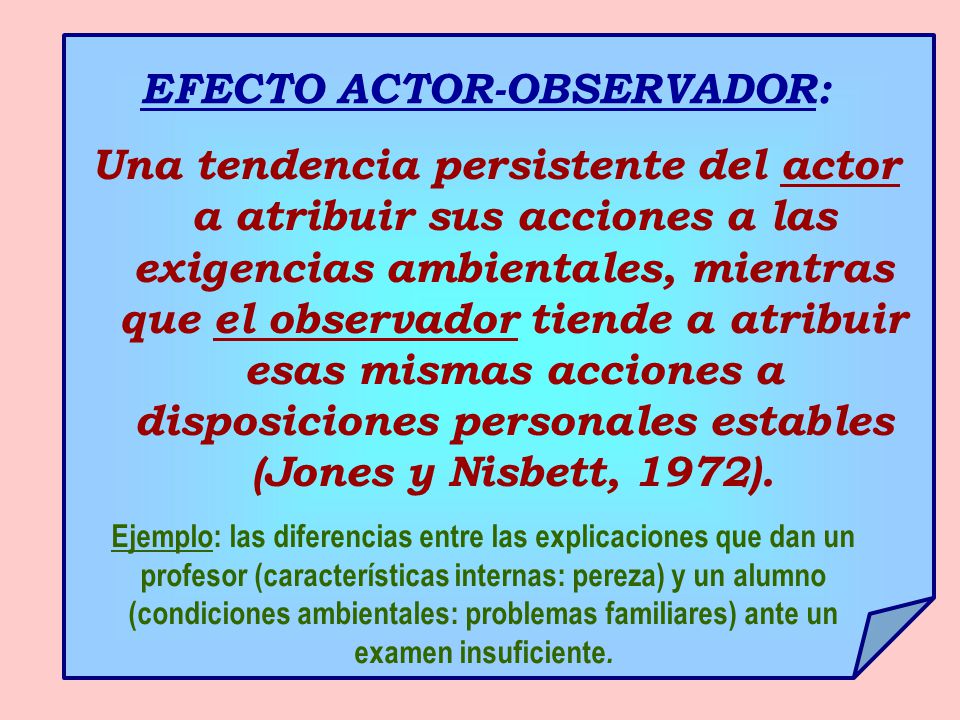 EFECTO ACTOR-OBSERVADOR:

Una tendencia persistente del actor a atribuir sus acciones a las exigencias ambientales, mientras que el observador tiende a atribuir esas mismas acciones a disposiciones personales estables (Jones y Nisbett, 1972).

Ejemplo: las diferencias entre las explicaciones que dan un profesor (características internas: pereza) y un alumno (condiciones ambientales: problemas familiares) ante un examen insuficiente.